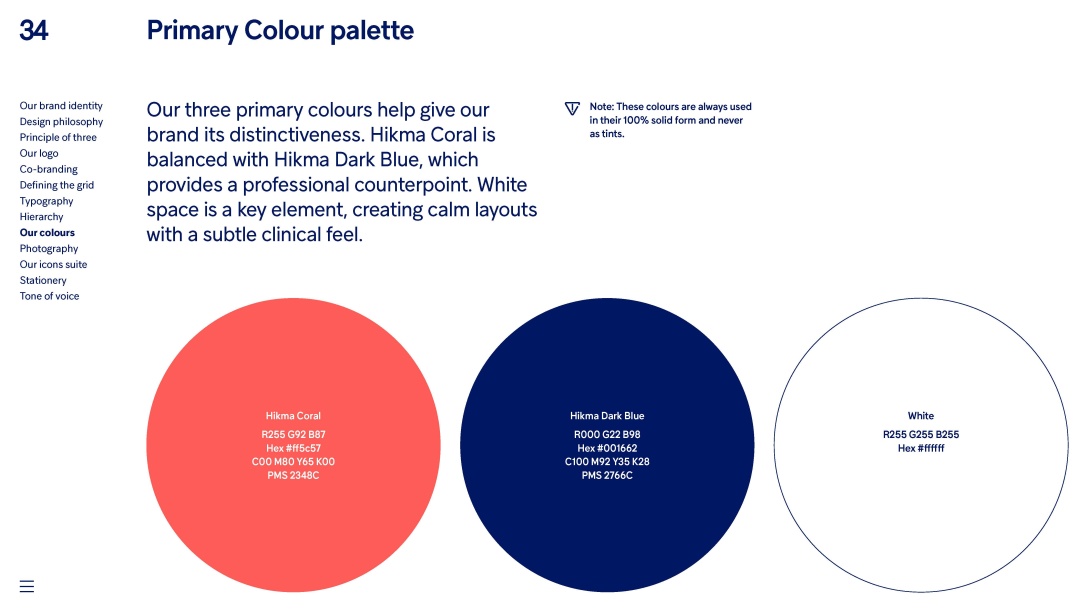 34

Primary Colour palette

Our brand identity
Design philosophy
Principle of three
Our logo
Co-branding
Defining the grid
Typography
Hierarchy
Our colours
Photography
Our icons suite
Stationery
Tone of voice

Our three primary colours help give our brand its distinctiveness. Hikma Coral is balanced with Hikma Dark Blue, which provides a professional counterpoint. White space is a key element, creating calm layouts with a subtle clinical feel.

Note: These colours are always used in their 100% solid form and never as tints.

Hikma Coral
R255 G92 B87
Hex #ff5c57
C00 M80 Y65 K00
PMS 2348C

Hikma Dark Blue
R000 G22 B98
Hex #001662
C100 M92 Y35 K28
PMS 2766C

White
R255 G255 B255
Hex #ffffff